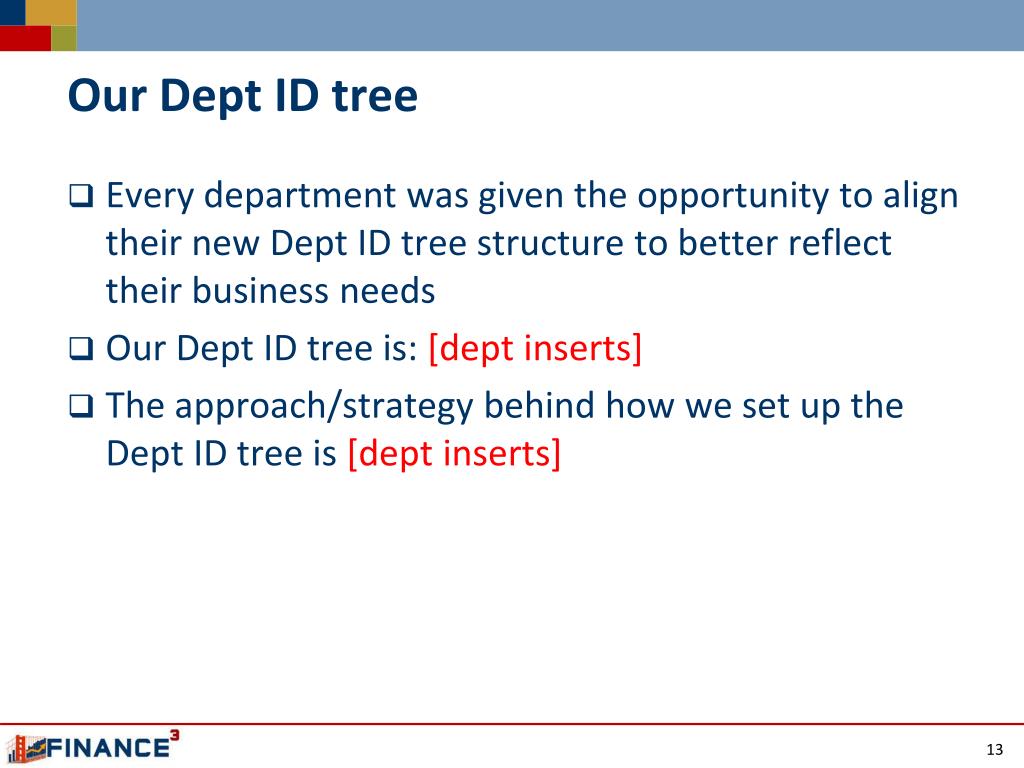 Our Dept ID tree

❑ Every department was given the opportunity to align their new Dept ID tree structure to better reflect their business needs

❑ Our Dept ID tree is: [dept inserts]

❑ The approach/strategy behind how we set up the Dept ID tree is [dept inserts]

FINANCE$^3$

13